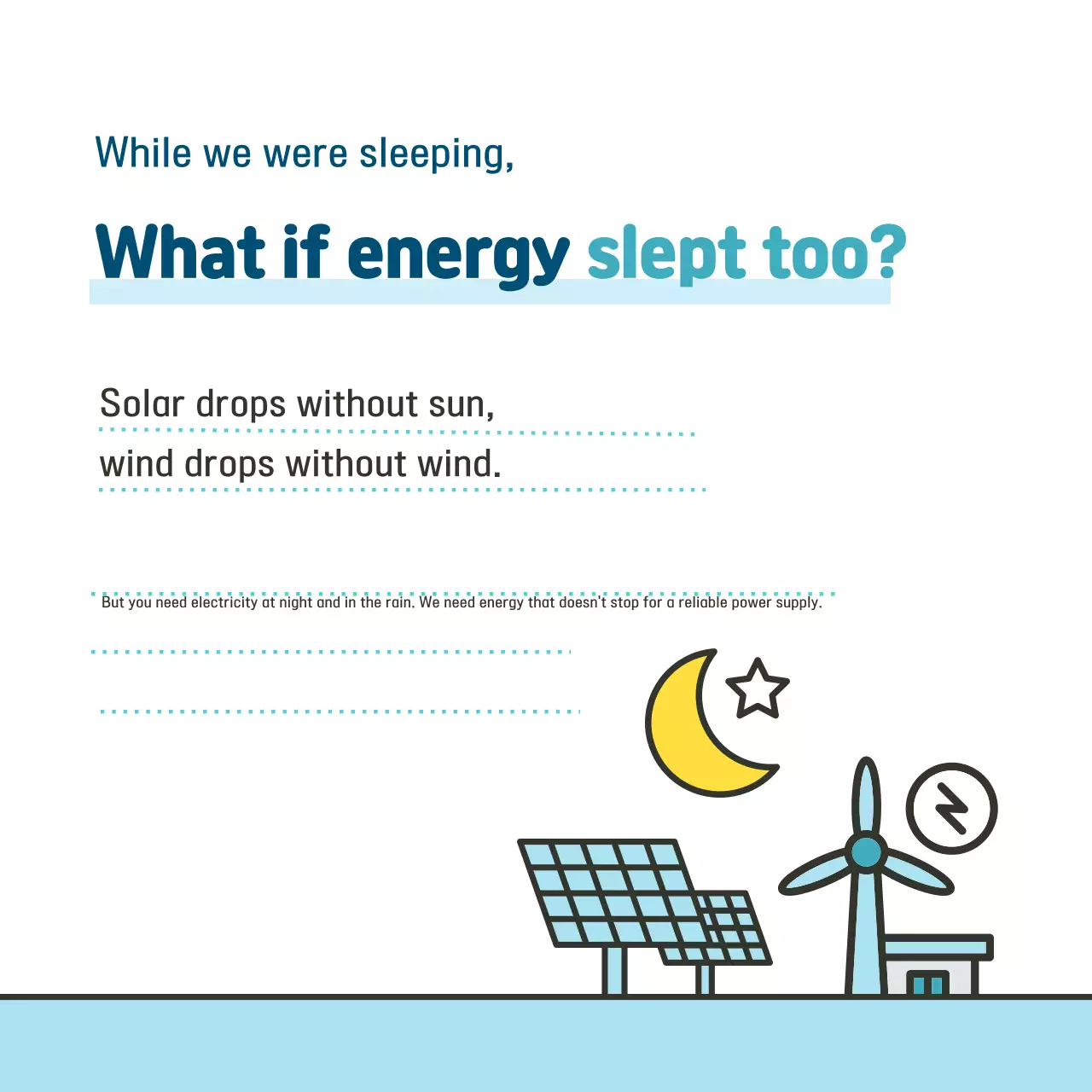 While we were sleeping,

What if energy slept too?

Solar drops without sun,
wind drops without wind.

But you need electricity at night and in the rain. We need energy that doesn't stop for a reliable power supply.